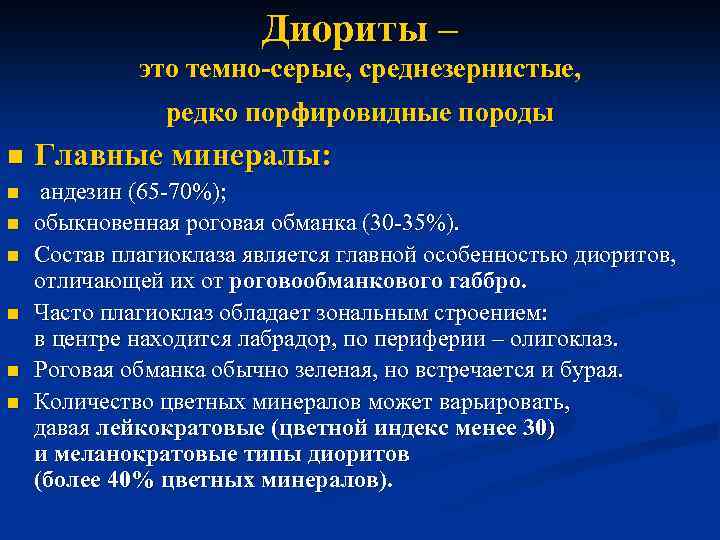 Диориты –
это темно-серые, среднезернистые,
редко порфировидные породы

Главные минералы:

андезин (65-70%);

обыкновенная роговая обманка (30-35%).

Состав плагиоклаза является главной особенностью диоритов, отличающей их от роговообманкового габбро.

Часто плагиоклаз обладает зональным строением: в центре находится лабрадор, по периферии – олигоклаз.

Роговая обманка обычно зеленая, но встречается и бурая.

Количество цветных минералов может варьировать, давая лейкократовые (цветной индекс менее 30) и меланократовые типы диоритов (более 40% цветных минералов).